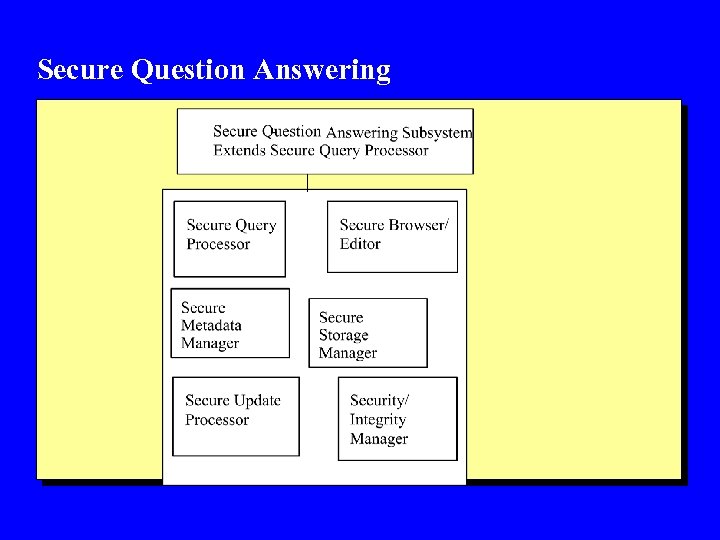 Secure Question Answering

Secure Question Answering Subsystem
Extends Secure Query Processor

Secure Query Processor

Secure Browser/ Editor

Secure Metadata Manager

Secure Storage Manager

Secure Update Processor

Security/ Integrity Manager